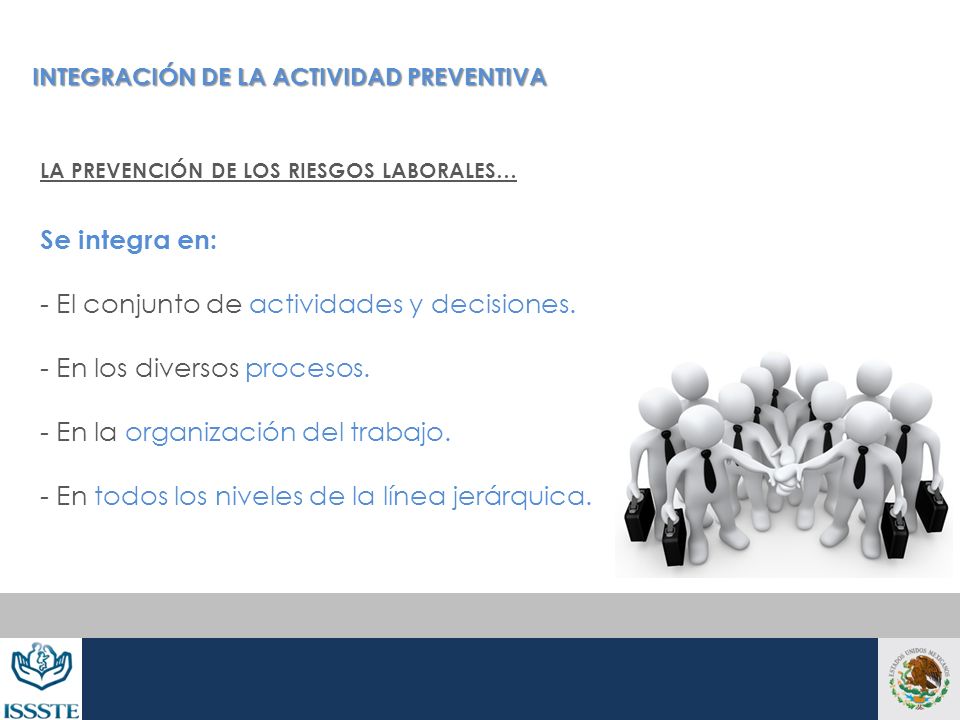 INTEGRACIÓN DE LA ACTIVIDAD PREVENTIVA

LA PREVENCIÓN DE LOS RIESGOS LABORALES…

Se integra en:

- El conjunto de actividades y decisiones.

- En los diversos procesos.

- En la organización del trabajo.

- En todos los niveles de la línea jerárquica.

ISSSTE

ESTADOS UNIDOS MEXICANOS